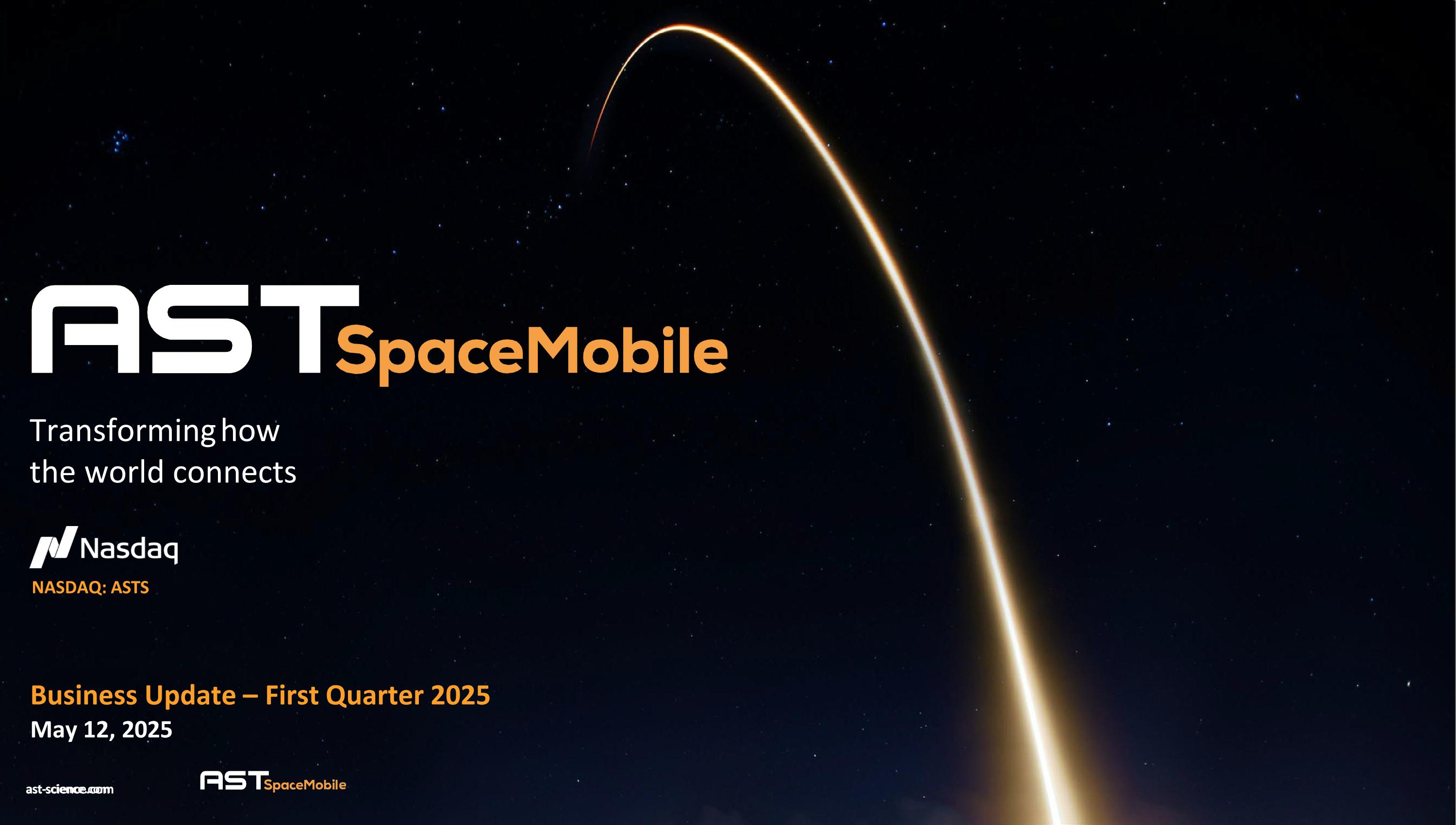 AST SpaceMobile

Transforming how the world connects

Nasdaq
NASDAQ: ASTS

Business Update – First Quarter 2025
May 12, 2025

ast-science.com

AST SpaceMobile